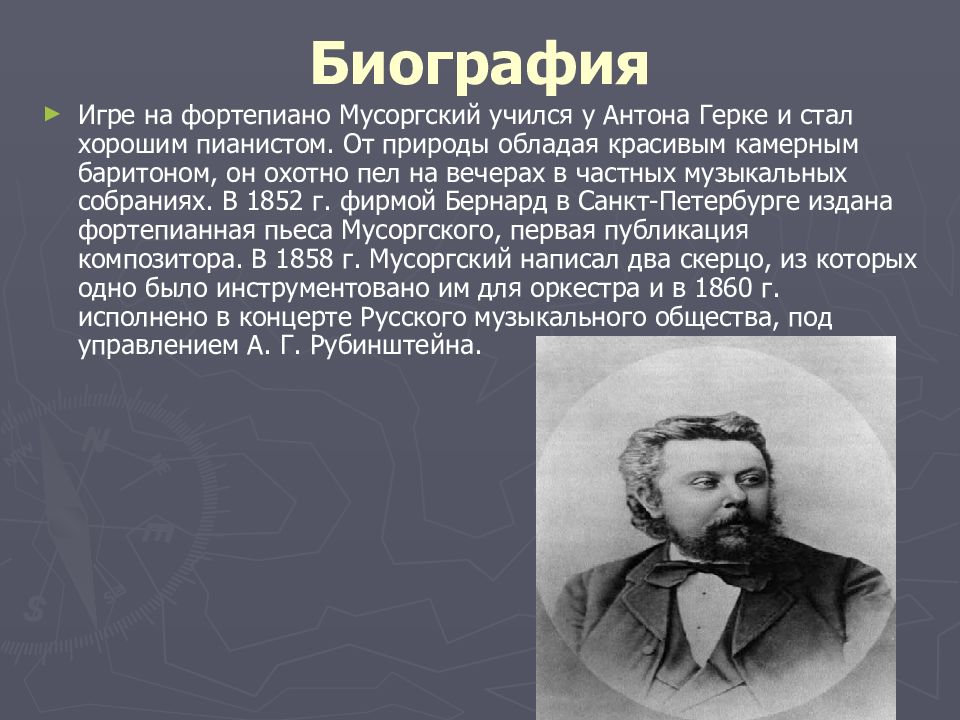 Биография

Игре на фортепиано Мусоргский учился у Антона Герке и стал хорошим пианистом. От природы обладая красивым камерным баритоном, он охотно пел на вечерах в частных музыкальных собраниях. В 1852 г. фирмой Бернард в Санкт-Петербурге издана фортепианная пьеса Мусоргского, первая публикация композитора. В 1858 г. Мусоргский написал два скерцо, из которых одно было инструментовано им для оркестра и в 1860 г. исполнено в концерте Русского музыкального общества, под управлением А. Г. Рубинштейна.